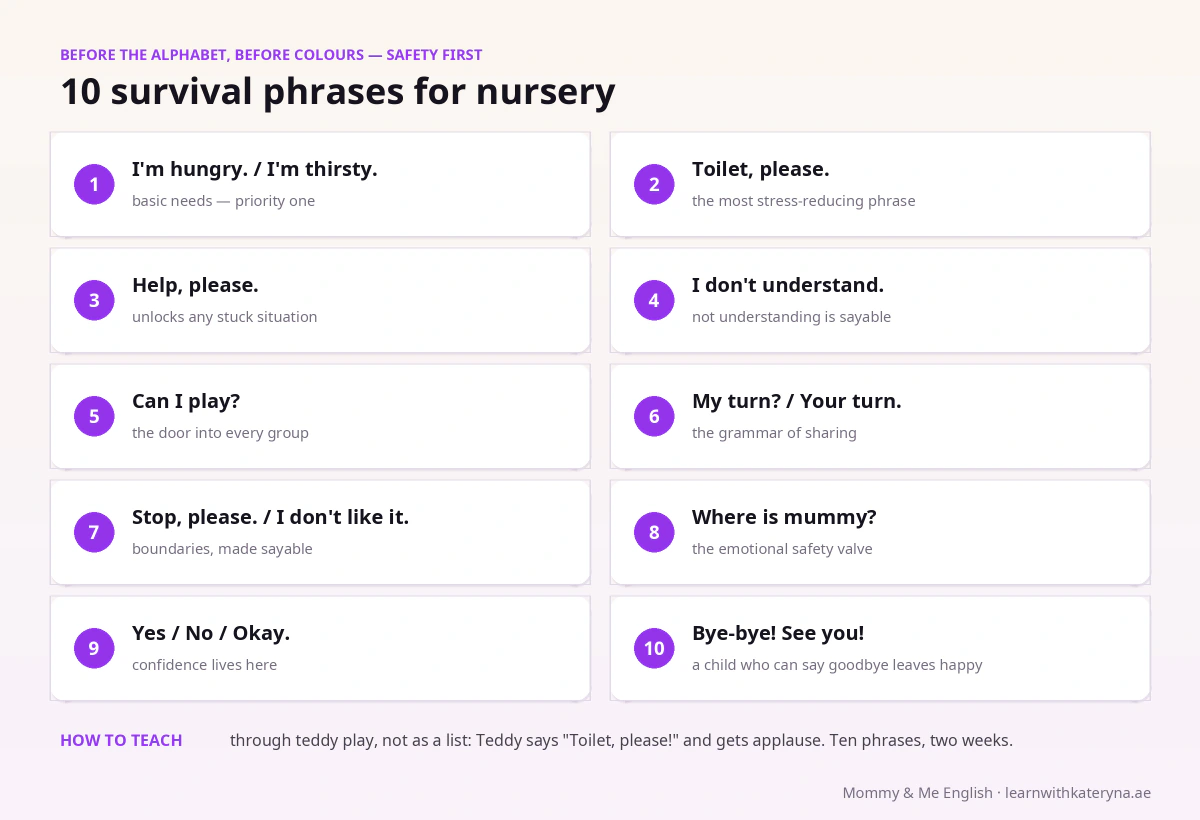 BEFORE THE ALPHABET, BEFORE COLOURS — SAFETY FIRST

10 survival phrases for nursery

1 I'm hungry. / I'm thirsty.
basic needs — priority one

2 Toilet, please.
the most stress-reducing phrase

3 Help, please.
unlocks any stuck situation

4 I don't understand.
not understanding is sayable

5 Can I play?
the door into every group

6 My turn? / Your turn.
the grammar of sharing

7 Stop, please. / I don't like it.
boundaries, made sayable

8 Where is mummy?
the emotional safety valve

9 Yes / No / Okay.
confidence lives here

10 Bye-bye! See you!
a child who can say goodbye leaves happy

HOW TO TEACH through teddy play, not as a list: Teddy says "Toilet, please!" and gets applause. Ten phrases, two weeks.

Mommy & Me English · learnwithkateryna.ae